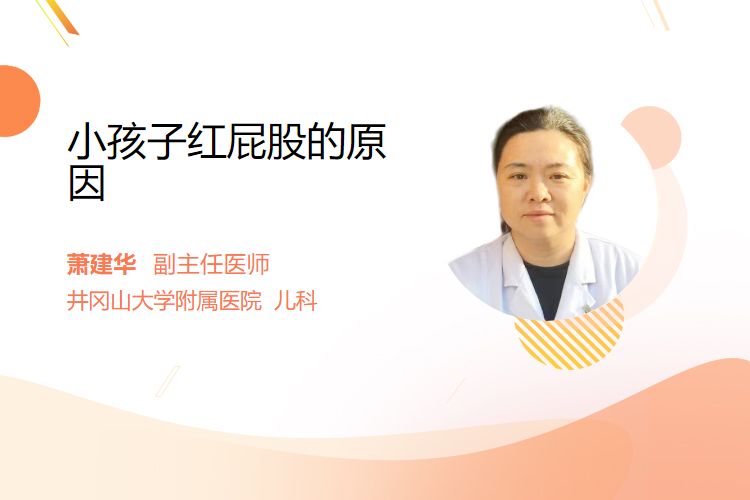 小孩子红屁股的原因

萧建华 副主任医师
井冈山大学附属医院 儿科